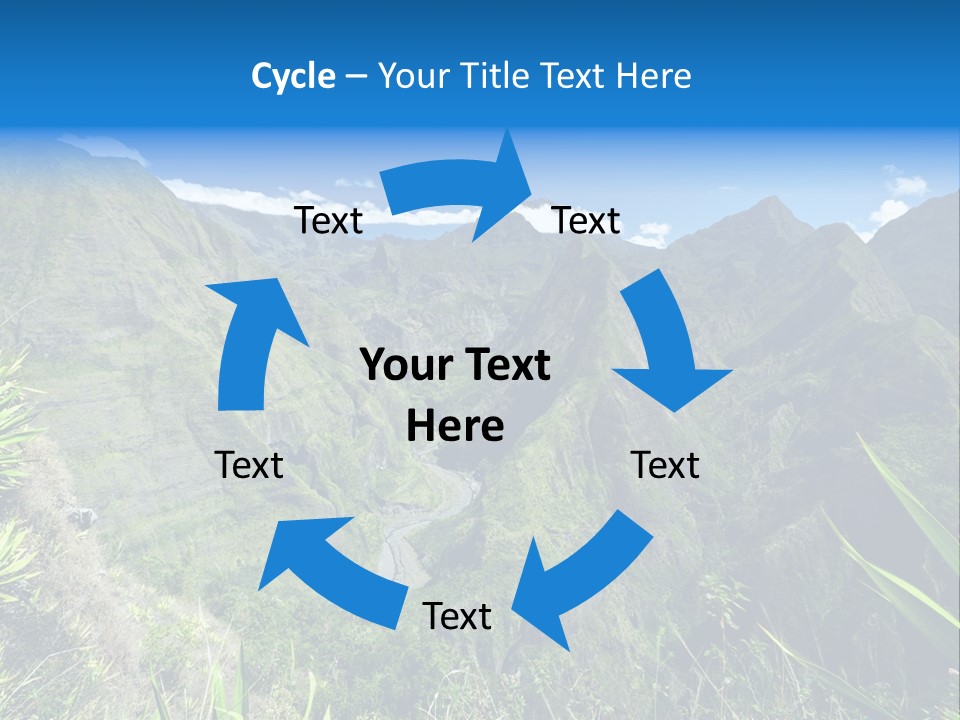 Cycle – Your Title Text Here

Text

Text

Your Text Here

Text

Text

Text